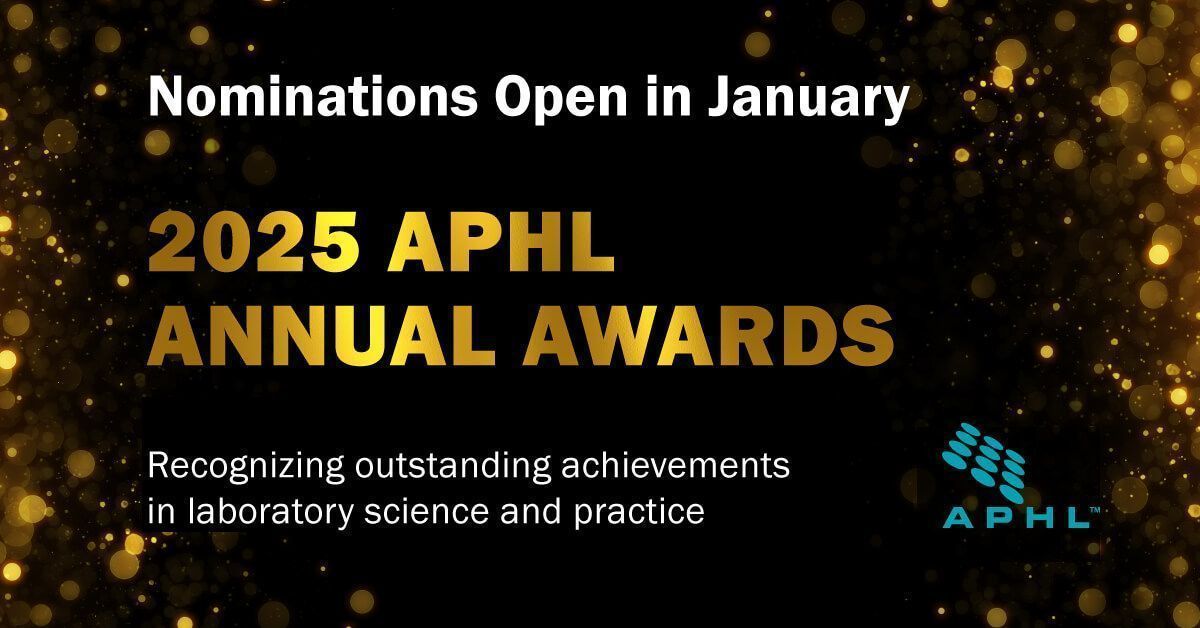 Nominations Open in January

2025 APHL ANNUAL AWARDS

Recognizing outstanding achievements in laboratory science and practice

APHL™